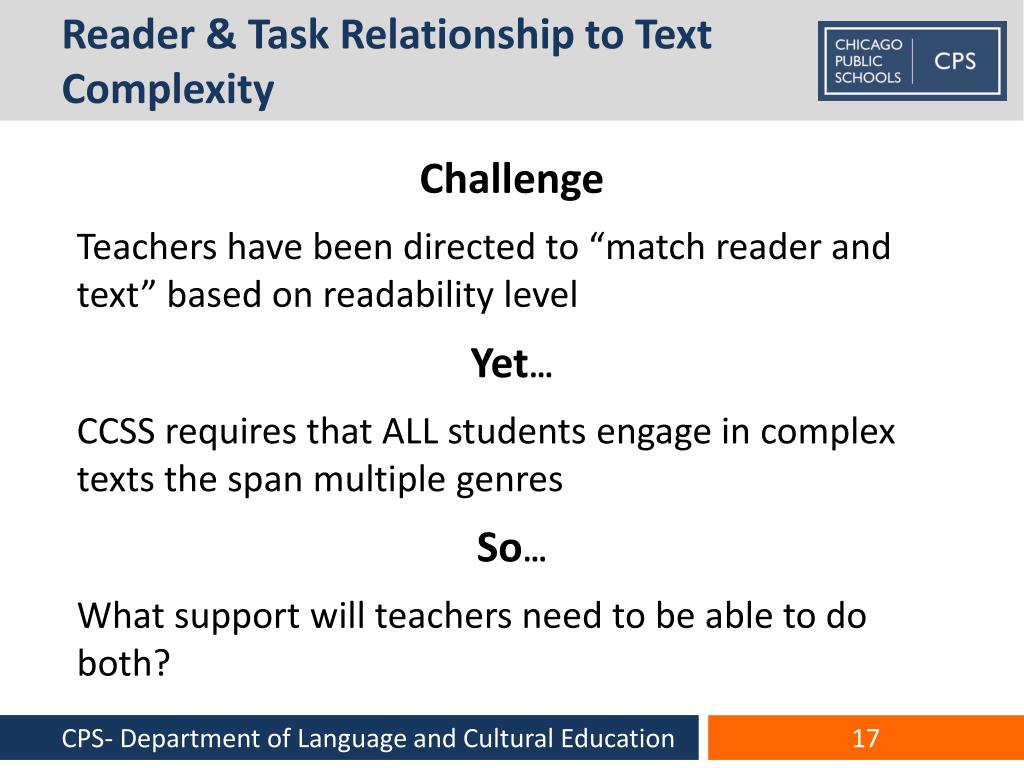 Reader & Task Relationship to Text Complexity

CHICAGO PUBLIC SCHOOLS CPS

Challenge

Teachers have been directed to “match reader and text” based on readability level

Yet…

CCSS requires that ALL students engage in complex texts the span multiple genres

So…

What support will teachers need to be able to do both?

CPS- Department of Language and Cultural Education

17